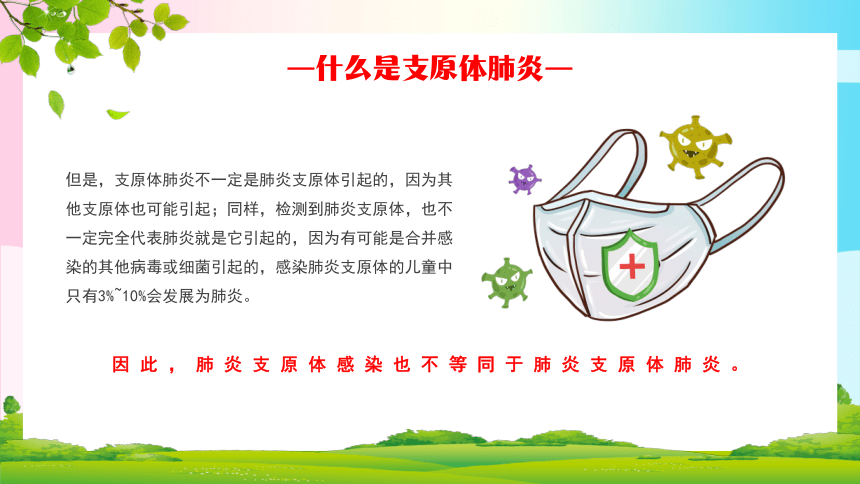 —什么是支原体肺炎—

但是，支原体肺炎不一定是肺炎支原体引起的，因为其他支原体也可能引起；同样，检测到肺炎支原体，也不一定完全代表肺炎就是它引起的，因为有可能是合并感染的其他病毒或细菌引起的，感染肺炎支原体的儿童中只有3%~10%会发展为肺炎。

因此，肺炎支原体感染也不等同于肺炎支原体肺炎。